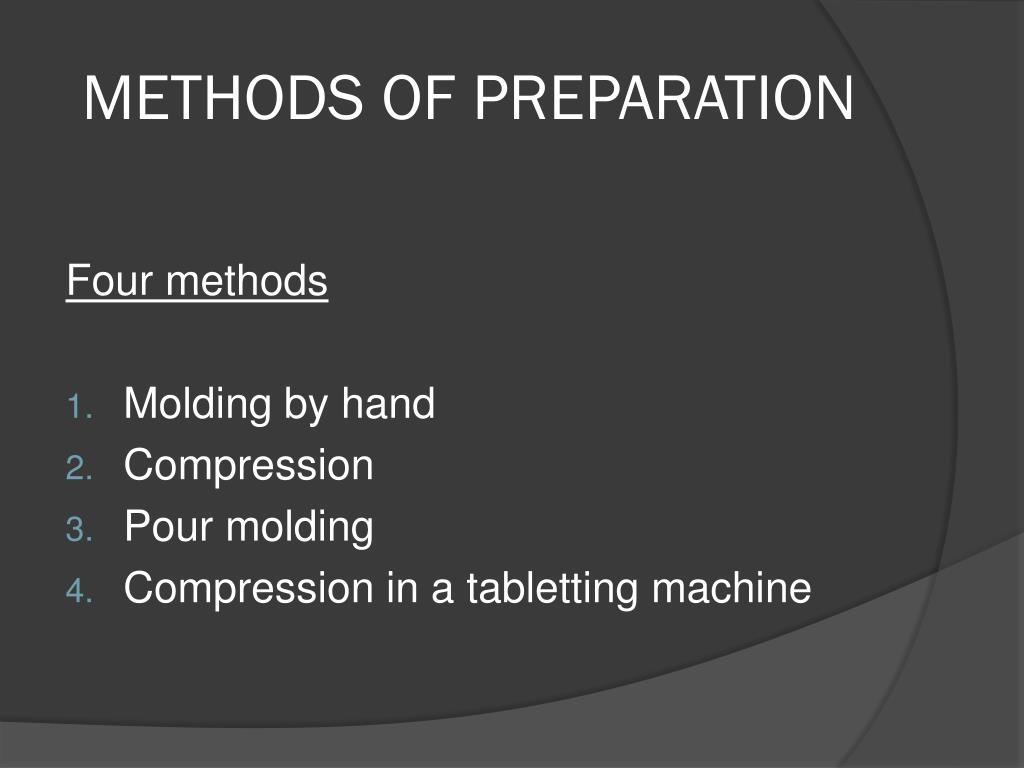 METHODS OF PREPARATION

Four methods

1. Molding by hand
2. Compression
3. Pour molding
4. Compression in a tabletting machine